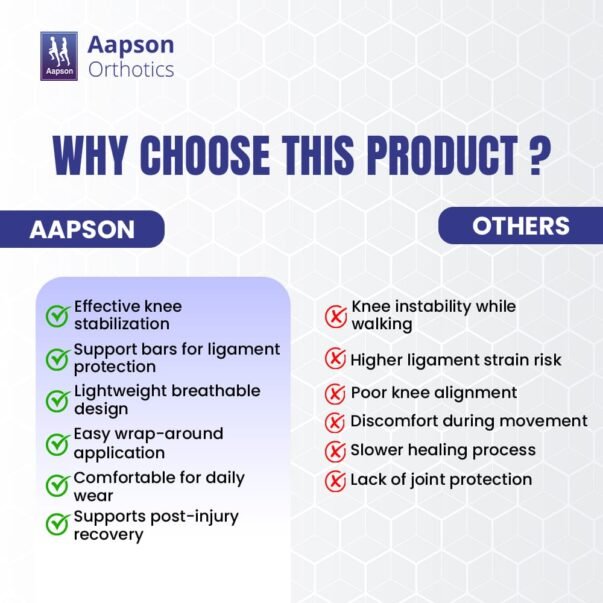 Aapson
Aapson
Orthotics

WHY CHOOSE THIS PRODUCT ?

AAPSON

Effective knee stabilization
Support bars for ligament protection
Lightweight breathable design
Easy wrap-around application
Comfortable for daily wear
Supports post-injury recovery

OTHERS

Knee instability while walking
Higher ligament strain risk
Poor knee alignment
Discomfort during movement
Slower healing process
Lack of joint protection